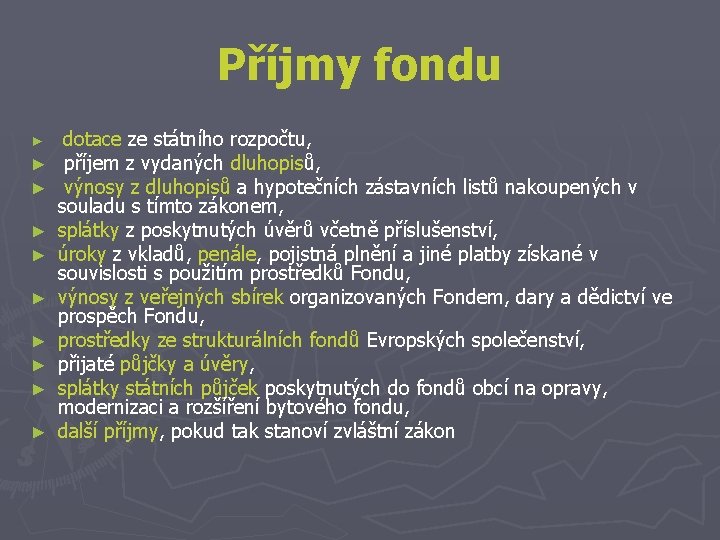 Příjmy fondu

► dotace ze státního rozpočtu,
► příjem z vydaných dluhopisů,
► výnosy z dluhopisů a hypotečních zástavních listů nakoupených v souladu s tímto zákonem,
► splátky z poskytnutých úvěrů včetně příslušenství,
► úroky z vkladů, penále, pojistná plnění a jiné platby získané v souvislosti s použitím prostředků Fondu,
► výnosy z veřejných sbírek organizovaných Fondem, dary a dědictví ve prospěch Fondu,
► prostředky ze strukturálních fondů Evropských společenství,
► přijaté půjčky a úvěry,
► splátky státních půjček poskytnutých do fondů obcí na opravy, modernizaci a rozšíření bytového fondu,
► další příjmy, pokud tak stanoví zvláštní zákon